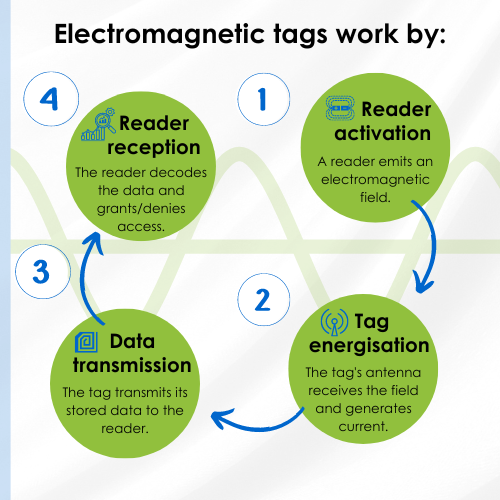 Electromagnetic tags work by:

1

Reader activation

A reader emits an electromagnetic field.

2

Tag energisation

The tag's antenna receives the field and generates current.

3

Data transmission

The tag transmits its stored data to the reader.

4

Reader reception

The reader decodes the data and grants/denies access.